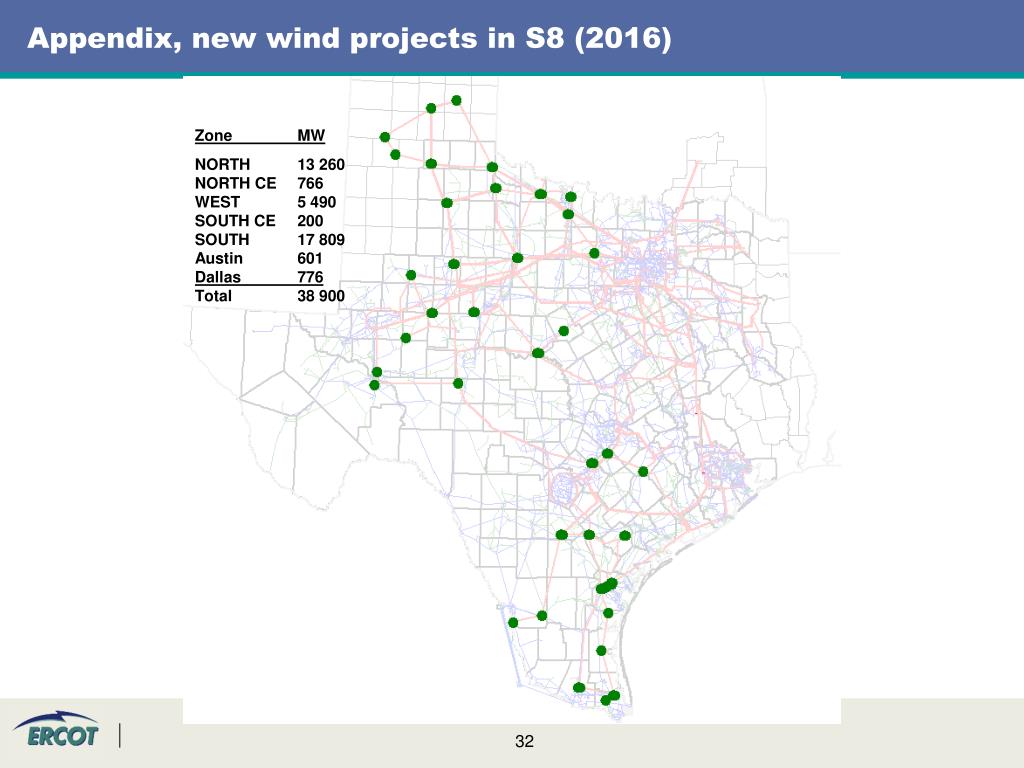 Appendix, new wind projects in S8 (2016)

| Zone | MW |
|---|---|
| NORTH | 13 260 |
| NORTH CE | 766 |
| WEST | 5 490 |
| SOUTH CE | 200 |
| SOUTH | 17 809 |
| Austin | 601 |
| Dallas | 776 |
| Total | 38 900 |

ERCOT

32